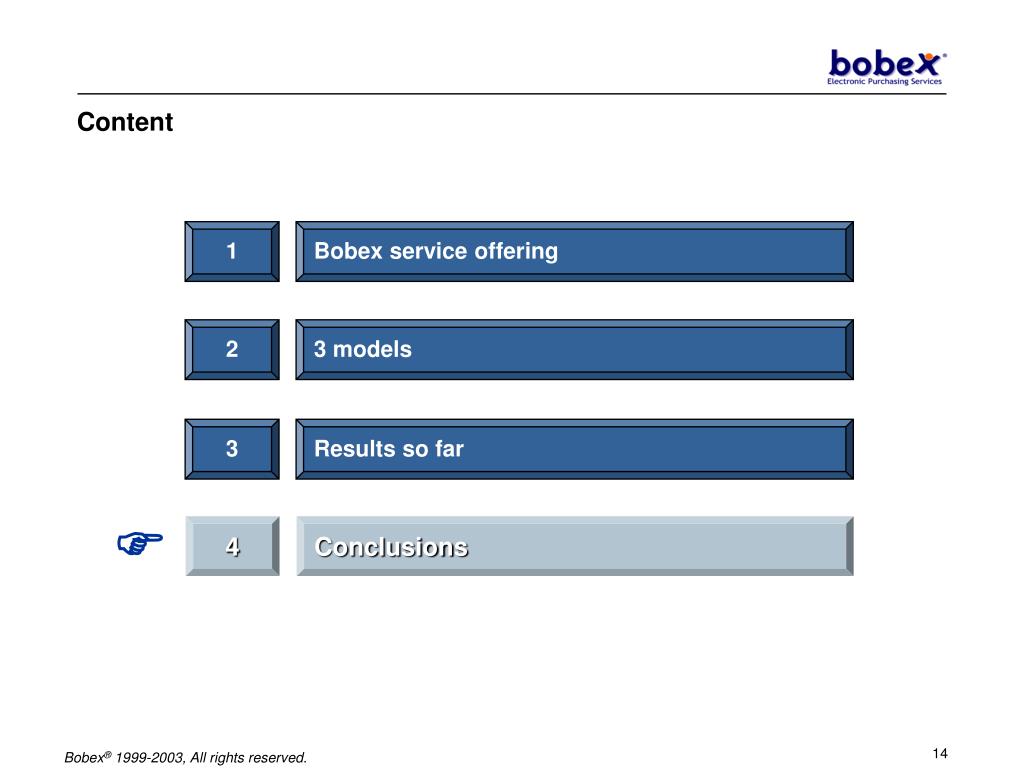 bobex®
Electronic Purchasing Services

Content

1 Bobex service offering

2 3 models

3 Results so far

4 Conclusions

Bobex® 1999-2003, All rights reserved.

14